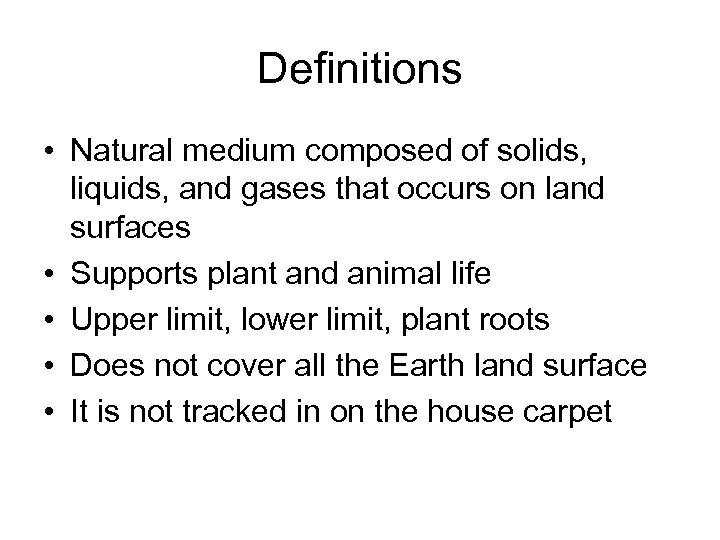 Definitions

• Natural medium composed of solids, liquids, and gases that occurs on land surfaces
• Supports plant and animal life
• Upper limit, lower limit, plant roots
• Does not cover all the Earth land surface
• It is not tracked in on the house carpet